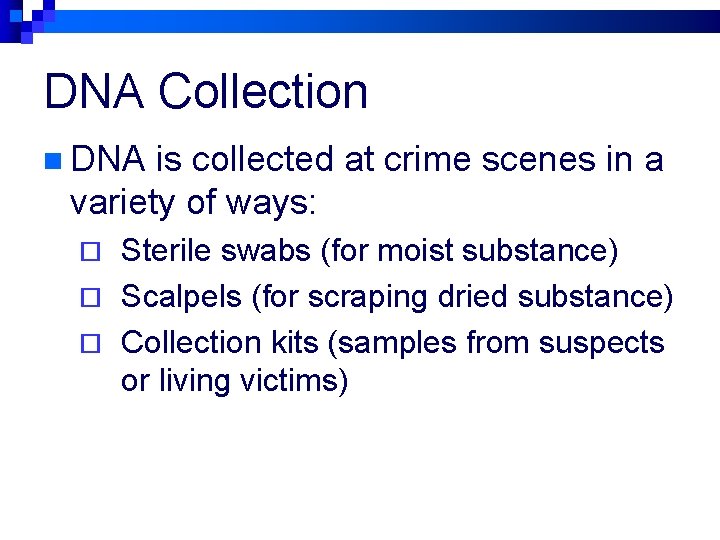 DNA Collection

DNA is collected at crime scenes in a variety of ways:

Sterile swabs (for moist substance)

Scalpels (for scraping dried substance)

Collection kits (samples from suspects or living victims)